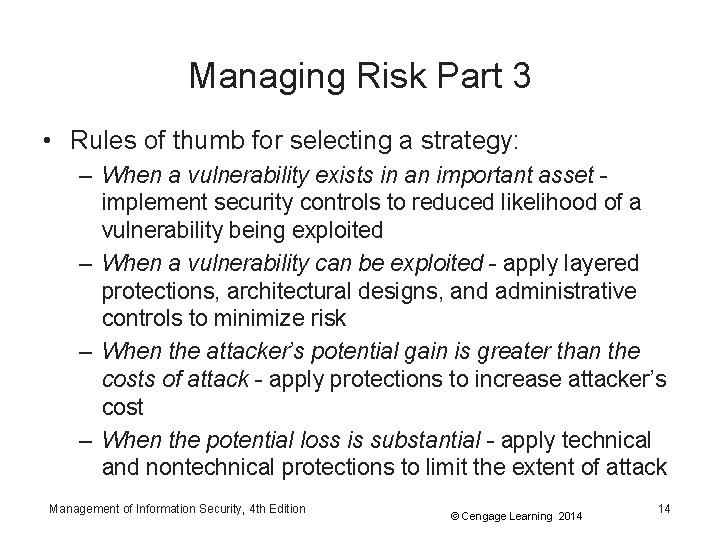 Managing Risk Part 3

• Rules of thumb for selecting a strategy:

– When a vulnerability exists in an important asset - implement security controls to reduced likelihood of a vulnerability being exploited

– When a vulnerability can be exploited - apply layered protections, architectural designs, and administrative controls to minimize risk

– When the attacker's potential gain is greater than the costs of attack - apply protections to increase attacker's cost

– When the potential loss is substantial - apply technical and nontechnical protections to limit the extent of attack

Management of Information Security, 4th Edition

© Cengage Learning 2014

14